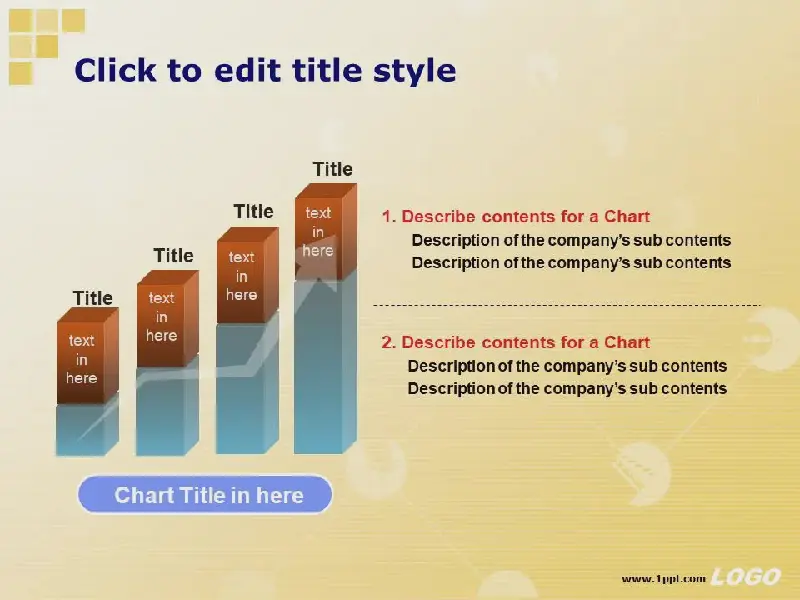 Click to edit title style

Title

text in here

Title

text in here

Title

text in here

Title

text in here

Chart Title in here

1. Describe contents for a Chart

Description of the company's sub contents

Description of the company's sub contents

2. Describe contents for a Chart

Description of the company's sub contents

Description of the company's sub contents

www.1ppt.com LOGO